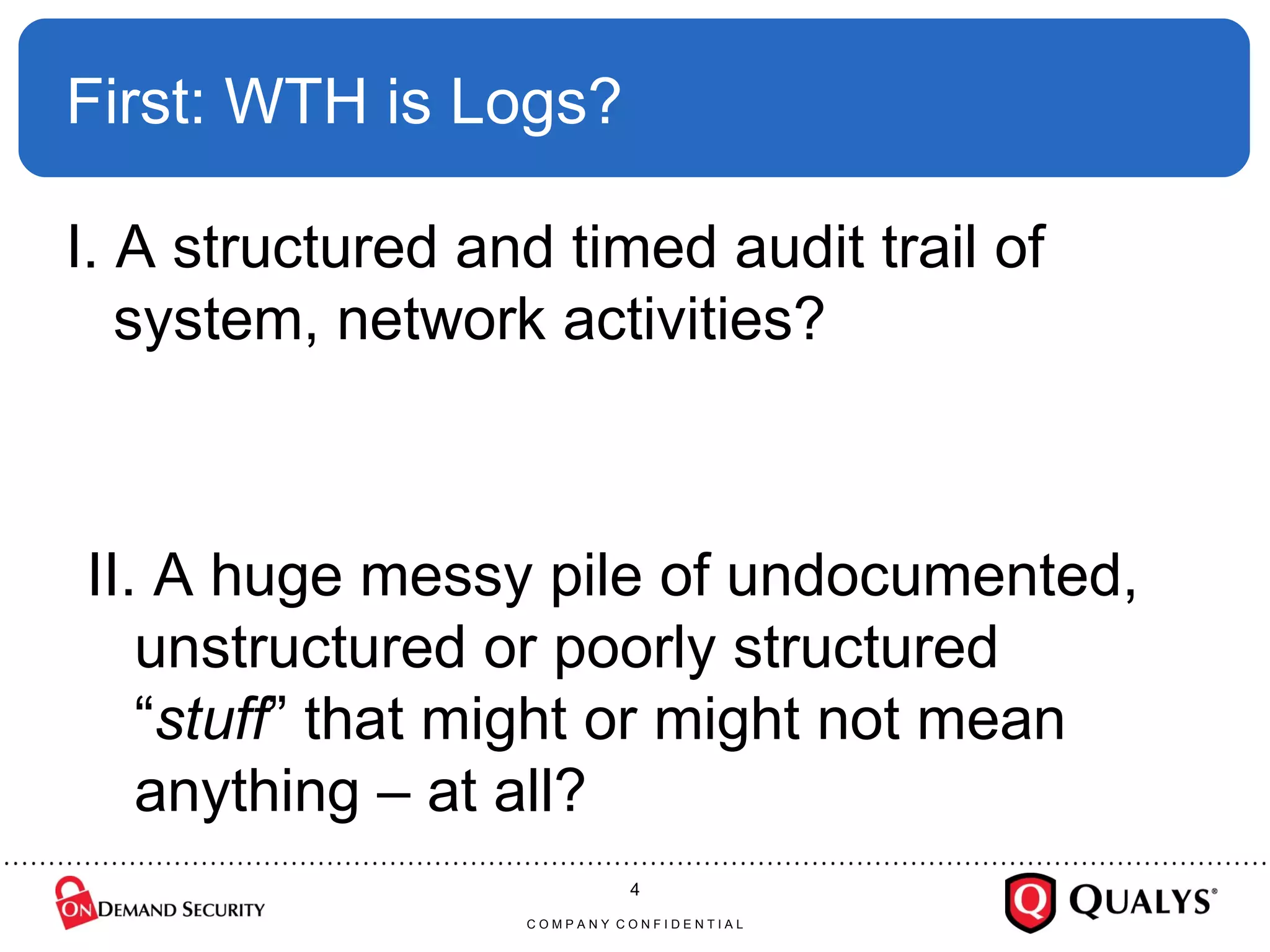 First: WTH is Logs?

I. A structured and timed audit trail of system, network activities?

II. A huge messy pile of undocumented, unstructured or poorly structured “stuff” that might or might not mean anything – at all?

ON DEMAND SECURITY

4

COMPANY CONFIDENTIAL

Q QUALYS®